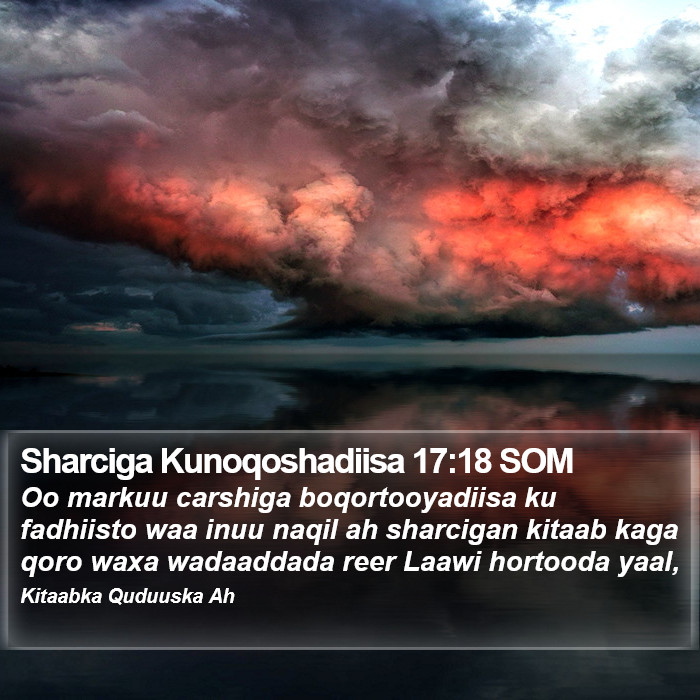 Sharciga Kunoqoshadiisa 17:18 SOM

Oo markuu carshiga boqortooyadiisa ku fadhiisto waa inuu naqil ah sharcigan kitaab kaga qoro waxa wadaaddada reer Laawi hortooda yaal,

Kitaabka Quduuska Ah